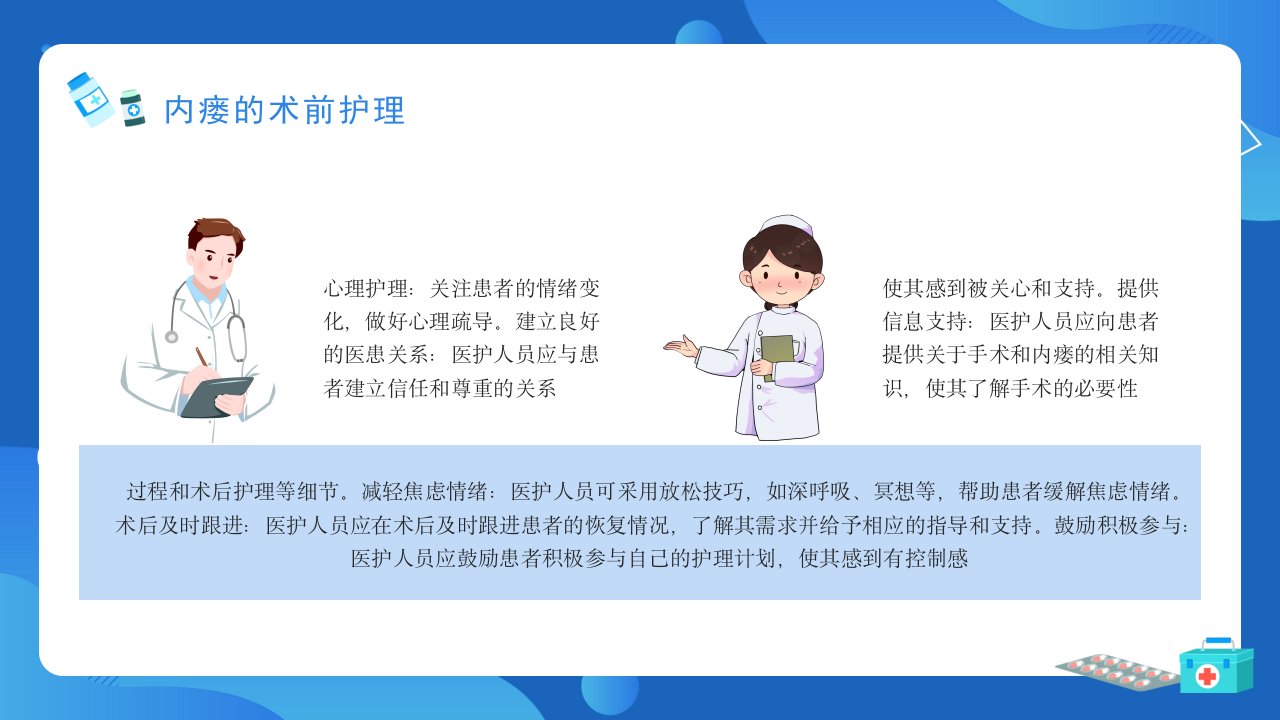 内瘘的术前护理

心理护理：关注患者的情绪变化，做好心理疏导。建立良好的医患关系：医护人员应与患者建立信任和尊重的关系

使其感到被关心和支持。提供信息支持：医护人员应向患者提供关于手术和内瘘的相关知识，使其了解手术的必要性

过程和术后护理等细节。减轻焦虑情绪：医护人员可采用放松技巧，如深呼吸、冥想等，帮助患者缓解焦虑情绪。术后及时跟进：医护人员应在术后及时跟进患者的恢复情况，了解其需求并给予相应的指导和支持。鼓励积极参与：医护人员应鼓励患者积极参与自己的护理计划，使其感到有控制感